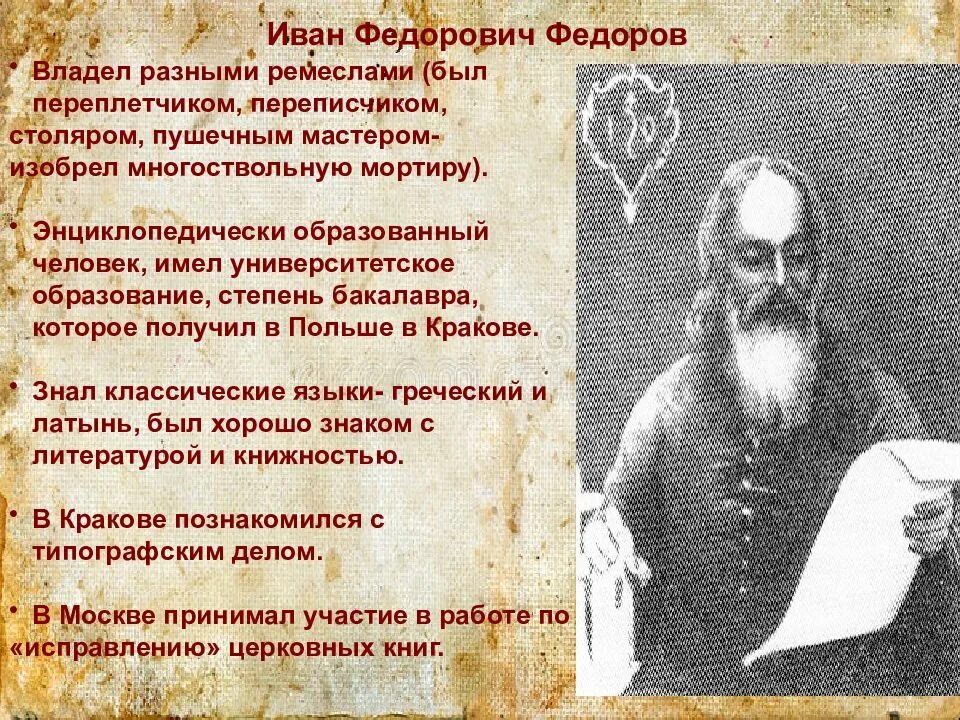 Иван Федорович Федоров

• Владел разными ремеслами (был переплетчиком, переписчиком, столяром, пушечным мастером- изобрел многоствольную мортиру).

• Энциклопедически образованный человек, имел университетское образование, степень бакалавра, которое получил в Польше в Кракове.

• Знал классические языки- греческий и латынь, был хорошо знаком с литературой и книжностью.

• В Кракове познакомился с типографским делом.

• В Москве принимал участие в работе по «исправлению» церковных книг.